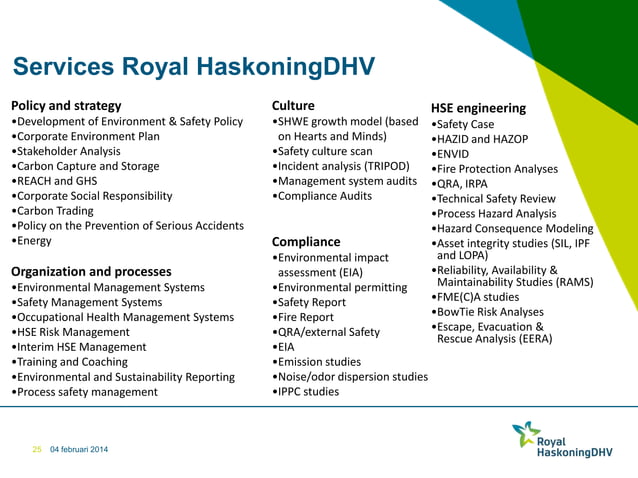 Services Royal HaskoningDHV

Policy and strategy
•Development of Environment & Safety Policy
•Corporate Environment Plan
•Stakeholder Analysis
•Carbon Capture and Storage
•REACH and GHS
•Corporate Social Responsibility
•Carbon Trading
•Policy on the Prevention of Serious Accidents
•Energy

Organization and processes
•Environmental Management Systems
•Safety Management Systems
•Occupational Health Management Systems
•HSE Risk Management
•Interim HSE Management
•Training and Coaching
•Environmental and Sustainability Reporting
•Process safety management

Culture
•SHWE growth model (based on Hearts and Minds)
•Safety culture scan
•Incident analysis (TRIPOD)
•Management system audits
•Compliance Audits

Compliance
•Environmental impact assessment (EIA)
•Environmental permitting
•Safety Report
•Fire Report
•QRA/external Safety
•EIA
•Emission studies
•Noise/odor dispersion studies
•IPPC studies

HSE engineering
•Safety Case
•HAZID and HAZOP
•ENVID
•Fire Protection Analyses
•QRA, IRPA
•Technical Safety Review
•Process Hazard Analysis
•Hazard Consequence Modeling
•Asset integrity studies (SIL, IPF and LOPA)
•Reliability, Availability & Maintainability Studies (RAMS)
•FME(C)A studies
•BowTie Risk Analyses
•Escape, Evacuation & Rescue Analysis (EERA)

25 04 februari 2014

Royal HaskoningDHV